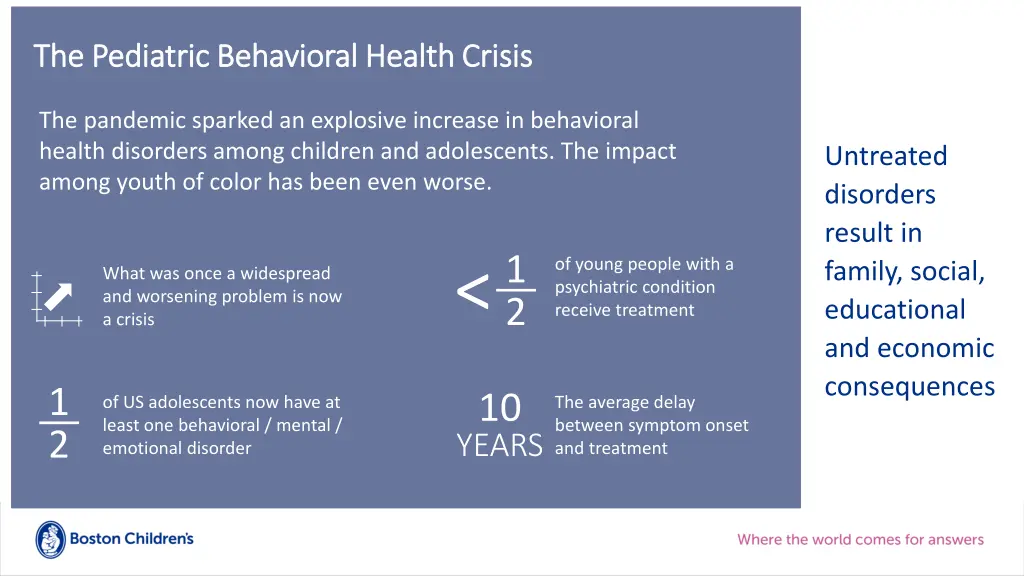 The Pediatric Behavioral Health Crisis

The pandemic sparked an explosive increase in behavioral health disorders among children and adolescents. The impact among youth of color has been even worse.

What was once a widespread and worsening problem is now a crisis

$<\frac{1}{2}$ of young people with a psychiatric condition receive treatment

$\frac{1}{2}$ of US adolescents now have at least one behavioral / mental / emotional disorder

10 YEARS The average delay between symptom onset and treatment

Untreated disorders result in family, social, educational and economic consequences

Boston Children's

Where the world comes for answers